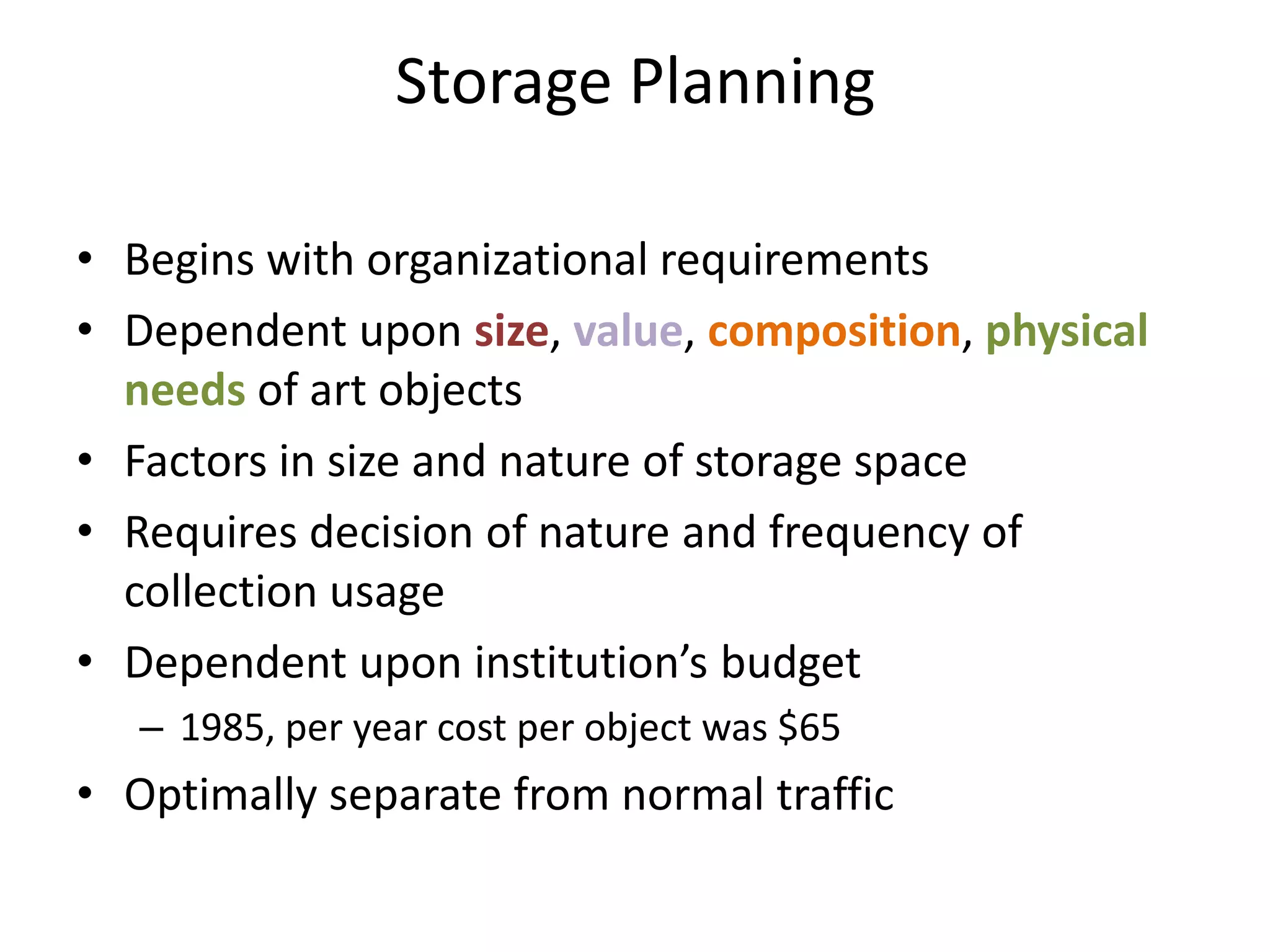 Storage Planning

• Begins with organizational requirements
• Dependent upon size, value, composition, physical needs of art objects
• Factors in size and nature of storage space
• Requires decision of nature and frequency of collection usage
• Dependent upon institution's budget
  – 1985, per year cost per object was \$65
• Optimally separate from normal traffic